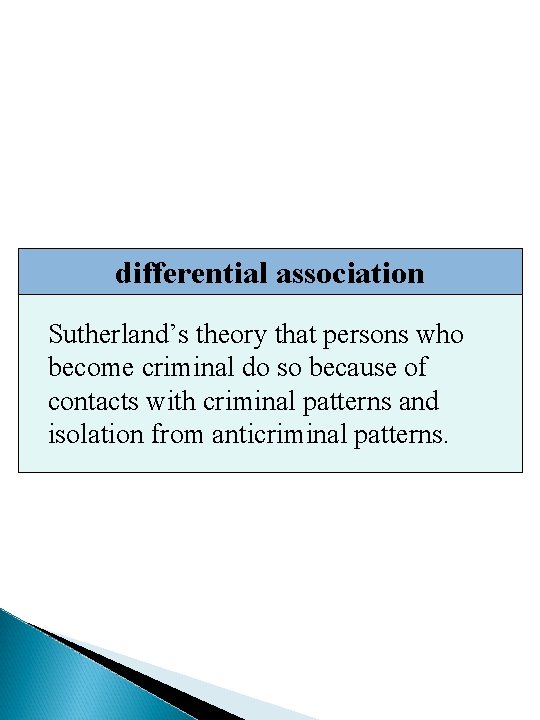 differential association

Sutherland’s theory that persons who become criminal do so because of contacts with criminal patterns and isolation from anticriminal patterns.